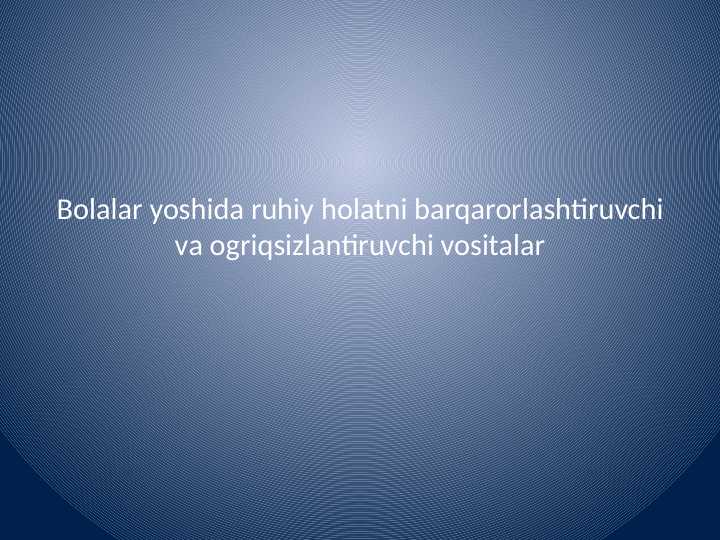 Bolalar yoshida ruhiy holatni barqarorlashtiruvchi va ogriqsizlantiruvchi vositalar